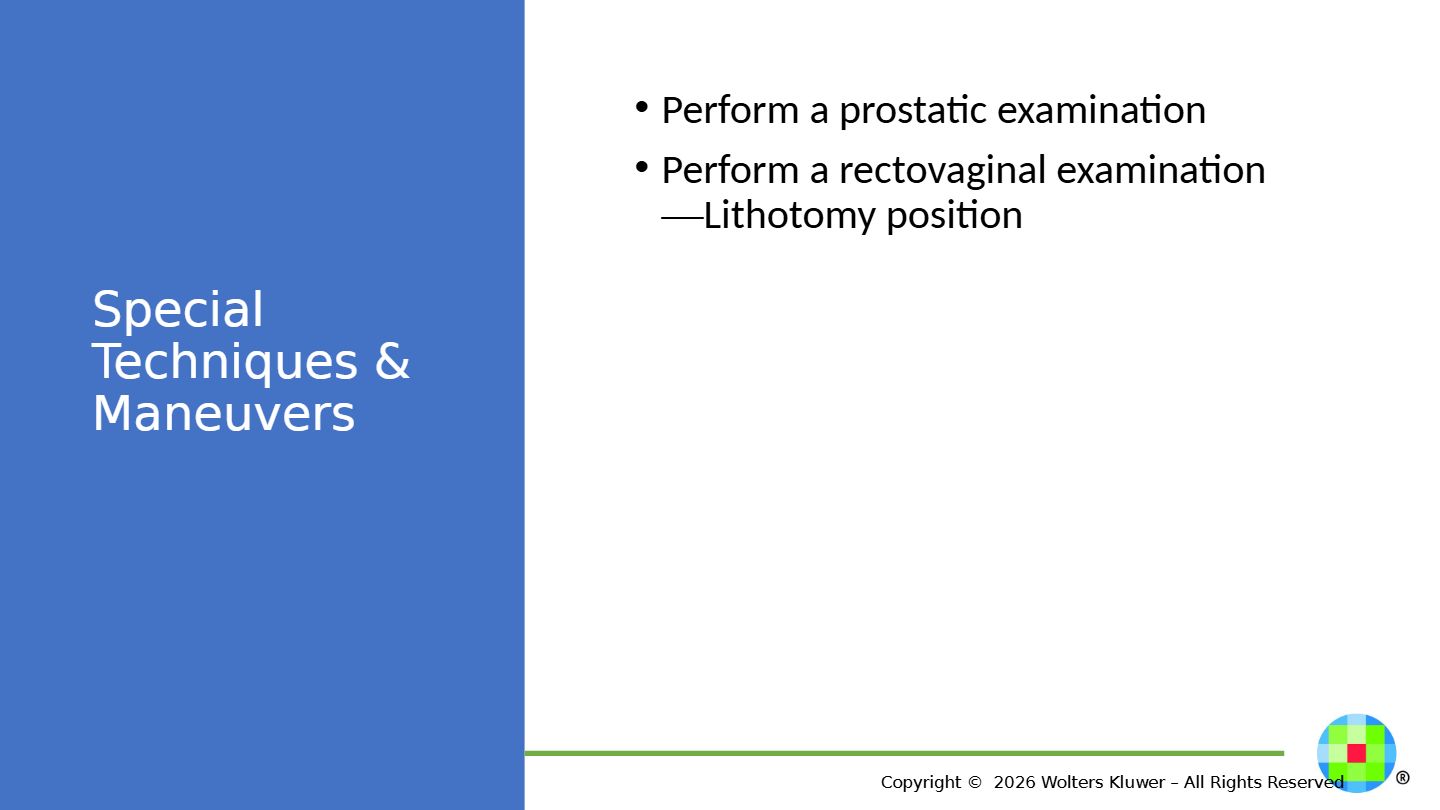 Special Techniques & Maneuvers

• Perform a prostatic examination
• Perform a rectovaginal examination
—Lithotomy position

Copyright © 2026 Wolters Kluwer – All Rights Reserved

®